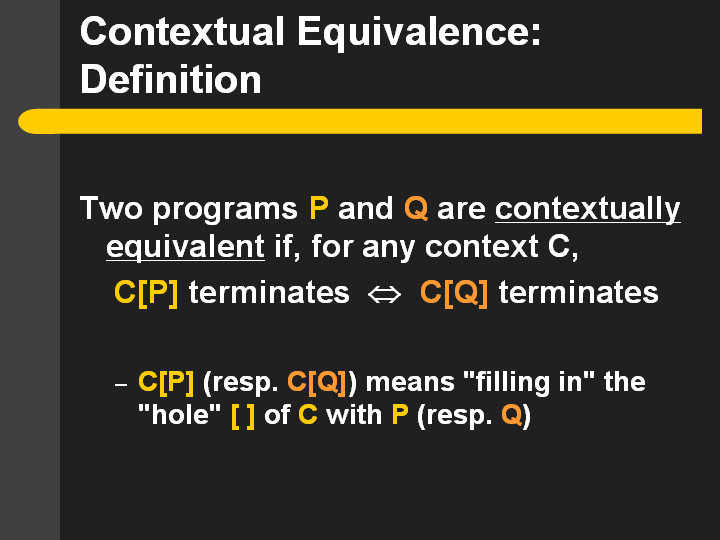 Contextual Equivalence: Definition

Two programs P and Q are contextually equivalent if, for any context C,

C[P] terminates $\Leftrightarrow$ C[Q] terminates

– C[P] (resp. C[Q]) means "filling in" the "hole" [ ] of C with P (resp. Q)